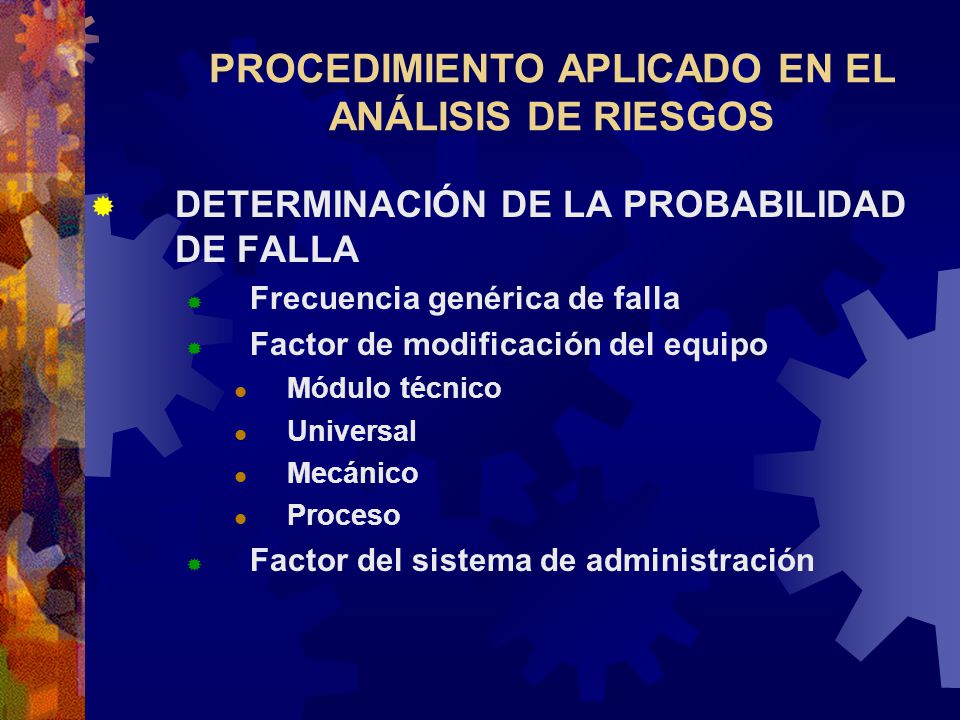 PROCEDIMIENTO APLICADO EN EL ANÁLISIS DE RIESGOS

DETERMINACIÓN DE LA PROBABILIDAD DE FALLA

Frecuencia genérica de falla

Factor de modificación del equipo

Módulo técnico

Universal

Mecánico

Proceso

Factor del sistema de administración